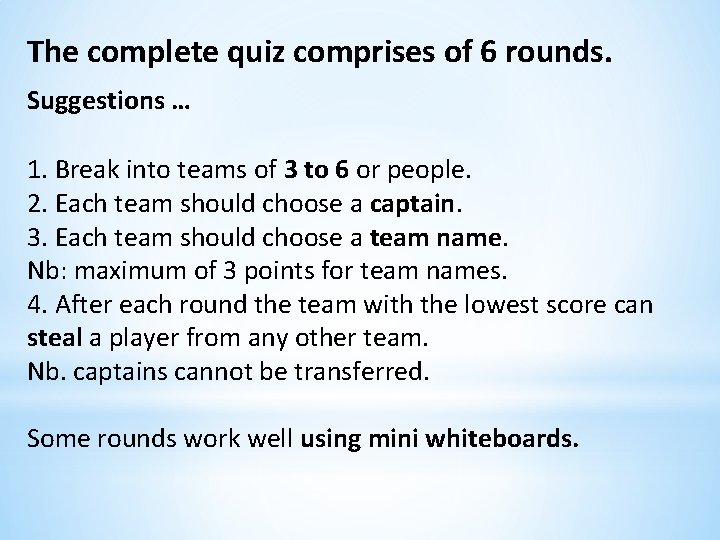 The complete quiz comprises of 6 rounds.

Suggestions …

1. Break into teams of 3 to 6 or people.
2. Each team should choose a captain.
3. Each team should choose a team name.
Nb: maximum of 3 points for team names.
4. After each round the team with the lowest score can steal a player from any other team.
Nb. captains cannot be transferred.

Some rounds work well using mini whiteboards.